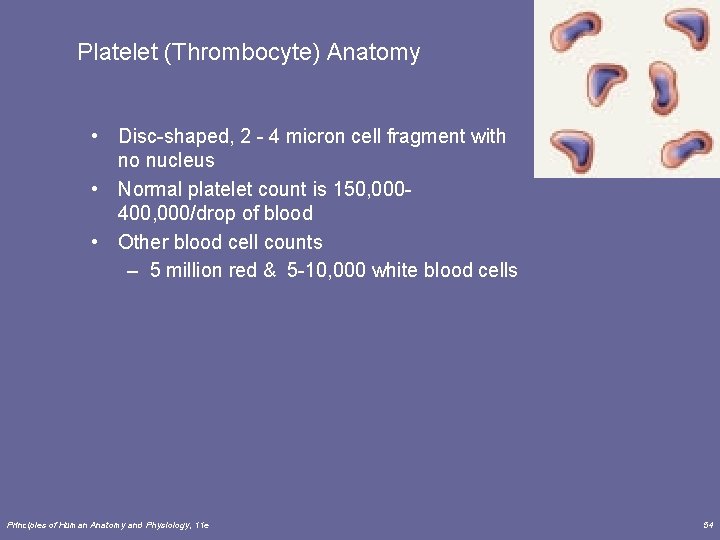 Platelet (Thrombocyte) Anatomy

• Disc-shaped, 2 - 4 micron cell fragment with no nucleus
• Normal platelet count is 150,000-400,000/drop of blood
• Other blood cell counts
– 5 million red & 5-10,000 white blood cells

Principles of Human Anatomy and Physiology, 11e

54